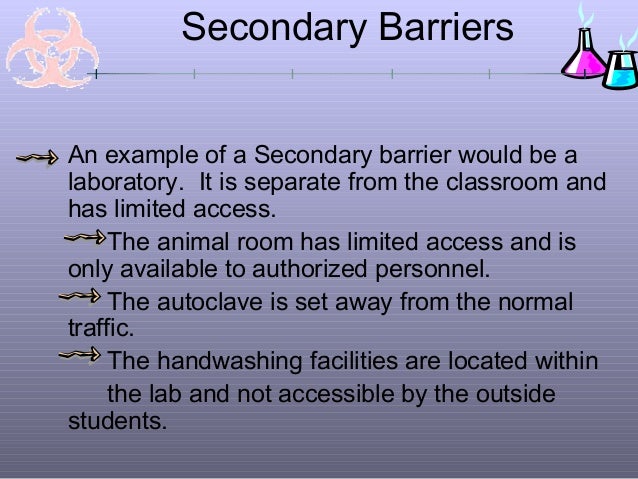 Secondary Barriers

An example of a Secondary barrier would be a laboratory. It is separate from the classroom and has limited access.

The animal room has limited access and is only available to authorized personnel.

The autoclave is set away from the normal traffic.

The handwashing facilities are located within the lab and not accessible by the outside students.